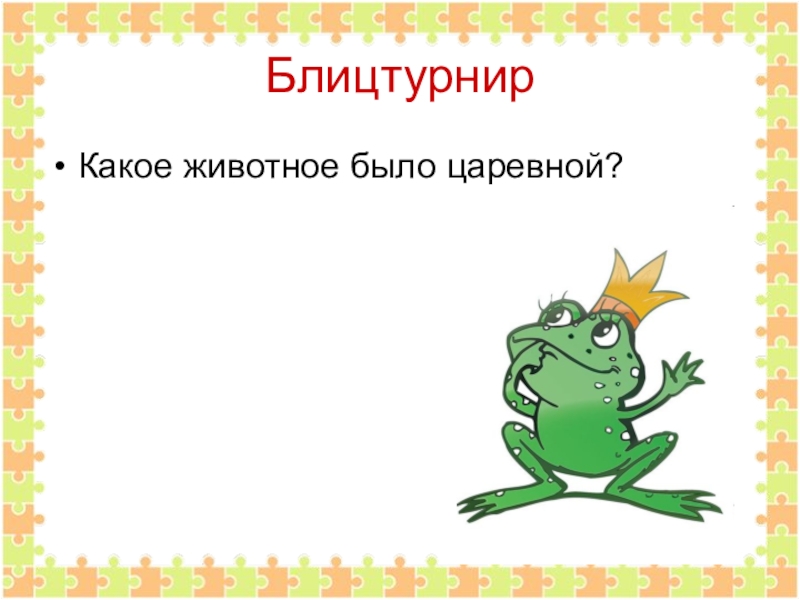 Блицтурнир

• Какое животное было царевной?